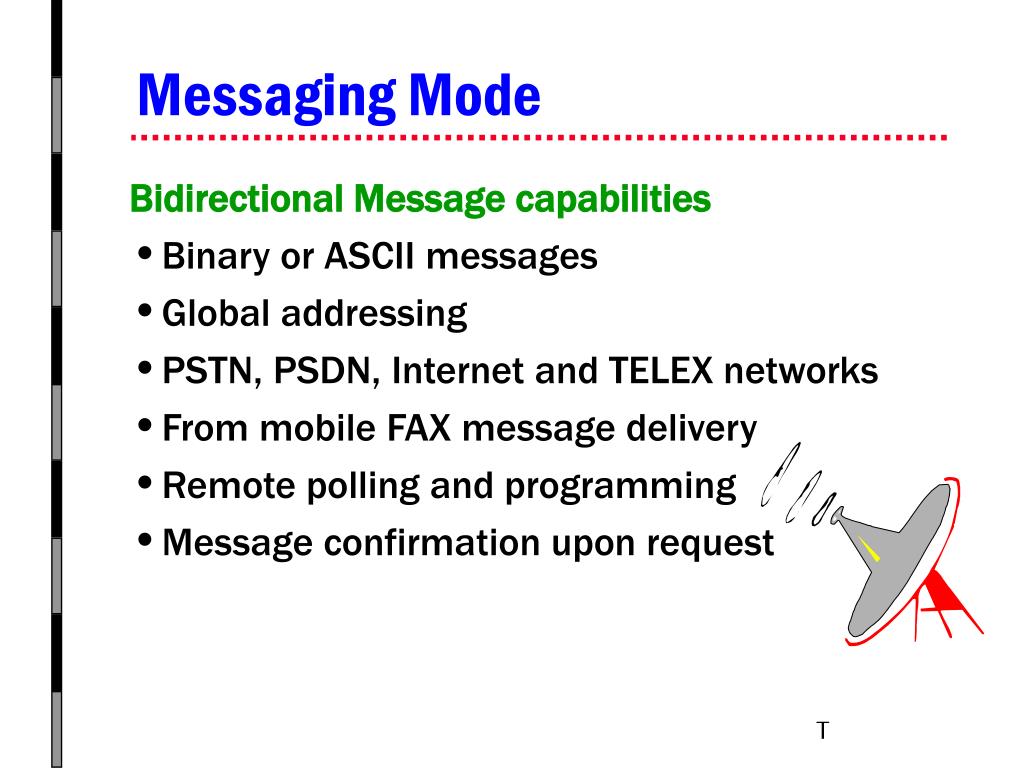 Messaging Mode

Bidirectional Message capabilities

• Binary or ASCII messages
• Global addressing
• PSTN, PSDN, Internet and TELEX networks
• From mobile FAX message delivery
• Remote polling and programming
• Message confirmation upon request

T